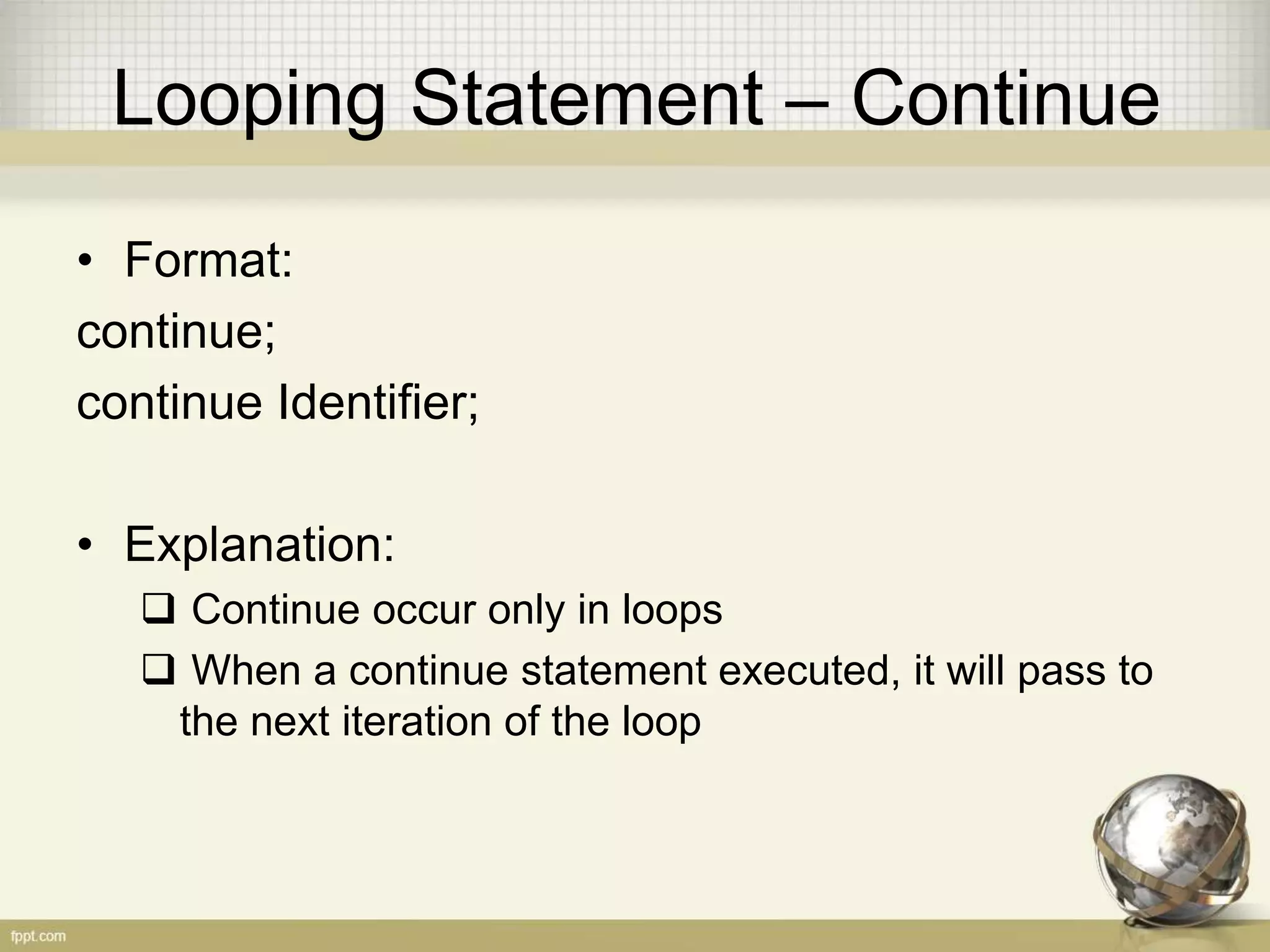 Looping Statement – Continue

• Format:

continue;

continue Identifier;

• Explanation:

❑ Continue occur only in loops

❑ When a continue statement executed, it will pass to the next iteration of the loop

fppt.com